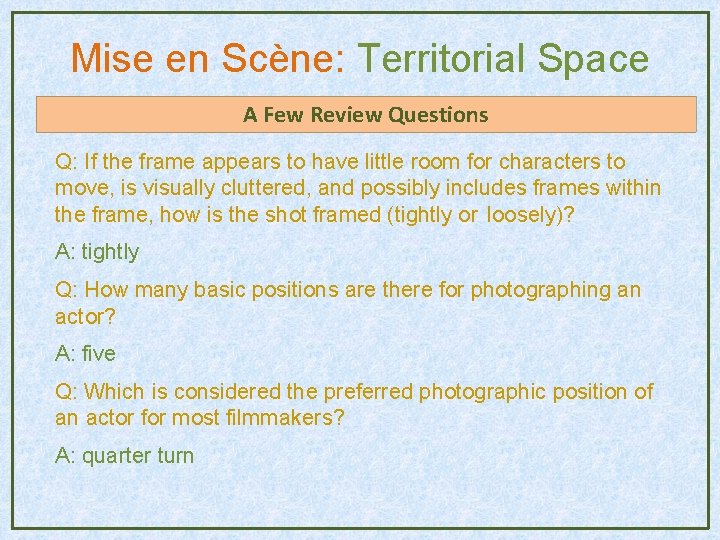 Mise en Scène: Territorial Space

A Few Review Questions

Q: If the frame appears to have little room for characters to move, is visually cluttered, and possibly includes frames within the frame, how is the shot framed (tightly or loosely)?

A: tightly

Q: How many basic positions are there for photographing an actor?

A: five

Q: Which is considered the preferred photographic position of an actor for most filmmakers?

A: quarter turn